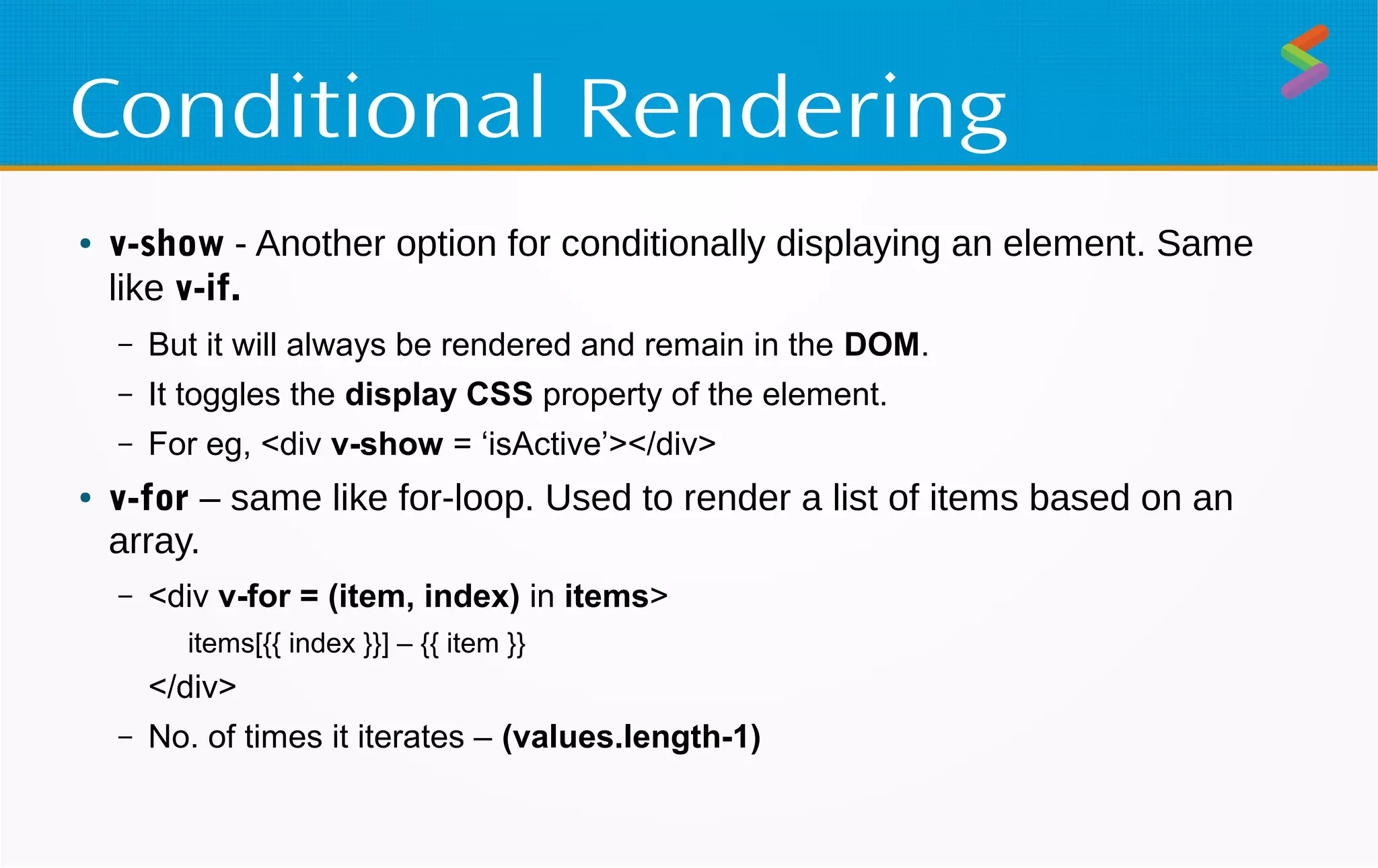 Conditional Rendering

• v-show - Another option for conditionally displaying an element. Same like v-if.

– But it will always be rendered and remain in the DOM.

– It toggles the display CSS property of the element.

– For eg, <div v-show = ‘isActive’></div>

• v-for – same like for-loop. Used to render a list of items based on an array.

– <div v-for = (item, index) in items>

items[{{ index }}] – {{ item }}

</div>

– No. of times it iterates – (values.length-1)